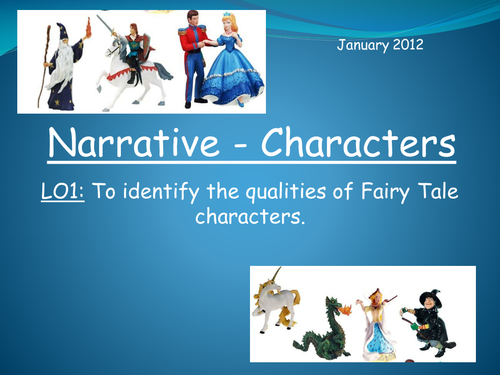 January 2012

Narrative - Characters

LO1: To identify the qualities of Fairy Tale characters.